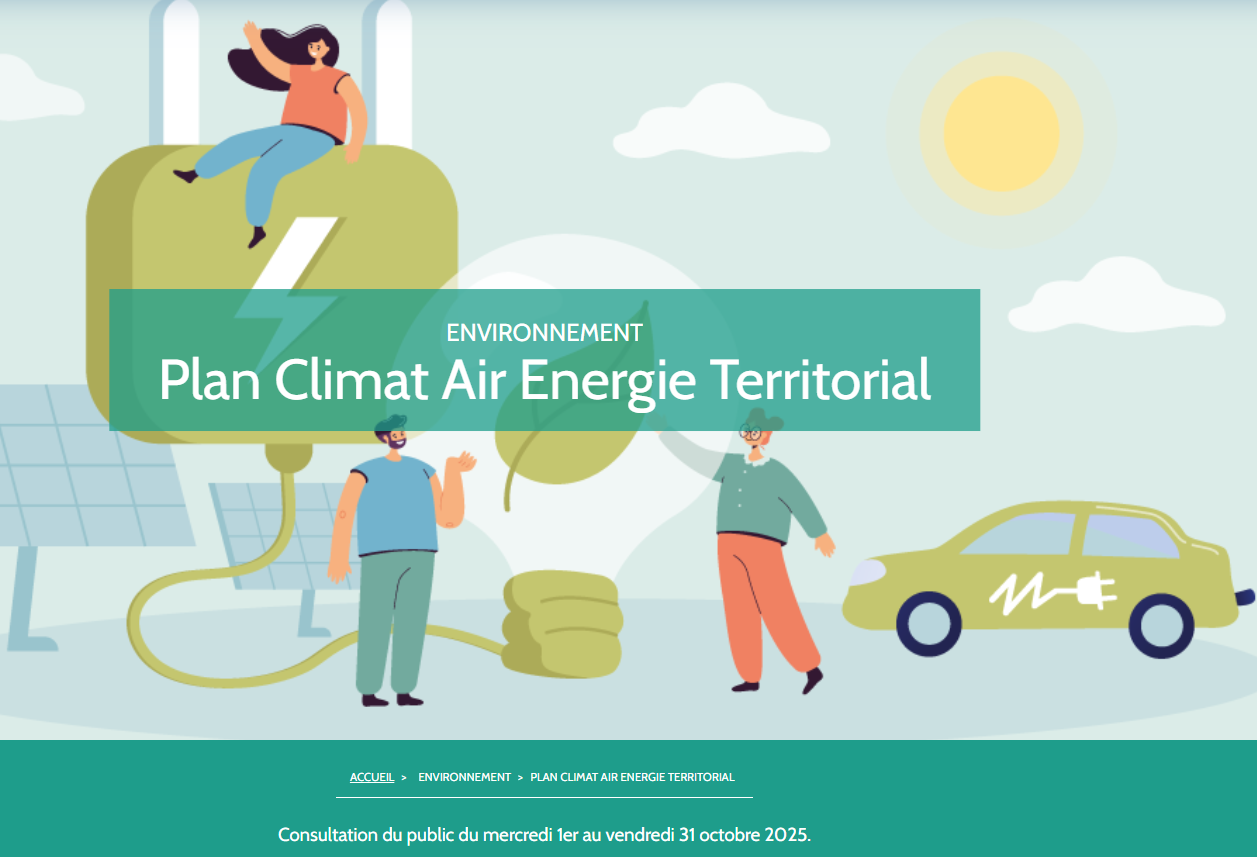 ENVIRONNEMENT
Plan Climat Air Energie Territorial

ACCUEIL > ENVIRONNEMENT > PLAN CLIMAT AIR ENERGIE TERRITORIAL

Consultation du public du mercredi 1er au vendredi 31 octobre 2025.